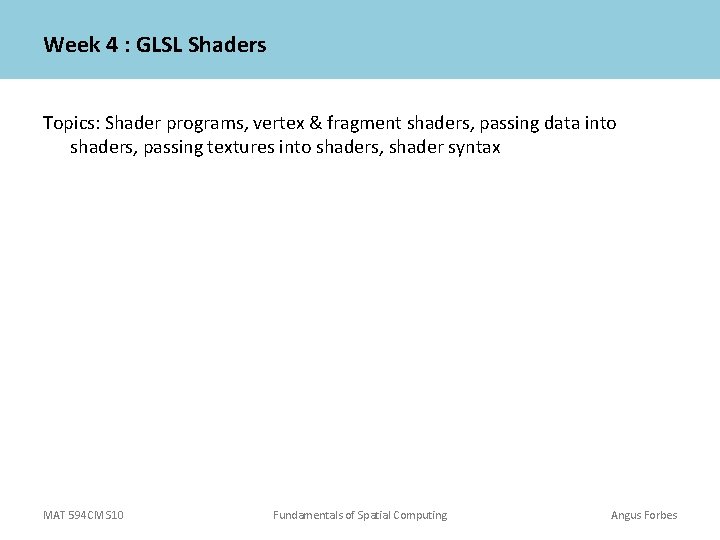 Week 4 : GLSL Shaders

Topics: Shader programs, vertex & fragment shaders, passing data into shaders, passing textures into shaders, shader syntax

MAT 594CM S10

Fundamentals of Spatial Computing

Angus Forbes